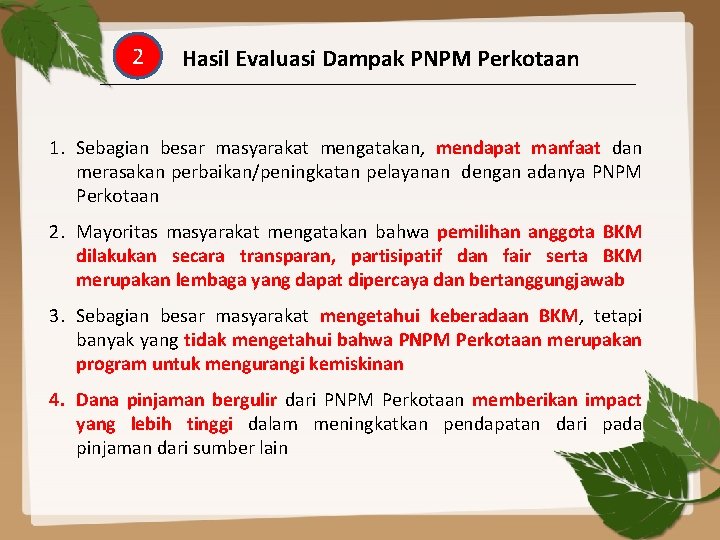 2

Hasil Evaluasi Dampak PNPM Perkotaan

1. Sebagian besar masyarakat mengatakan, mendapat manfaat dan merasakan perbaikan/peningkatan pelayanan dengan adanya PNPM Perkotaan

2. Mayoritas masyarakat mengatakan bahwa pemilihan anggota BKM dilakukan secara transparan, partisipatif dan fair serta BKM merupakan lembaga yang dapat dipercaya dan bertanggungjawab

3. Sebagian besar masyarakat mengetahui keberadaan BKM, tetapi banyak yang tidak mengetahui bahwa PNPM Perkotaan merupakan program untuk mengurangi kemiskinan

4. Dana pinjaman bergulir dari PNPM Perkotaan memberikan impact yang lebih tinggi dalam meningkatkan pendapatan dari pada pinjaman dari sumber lain